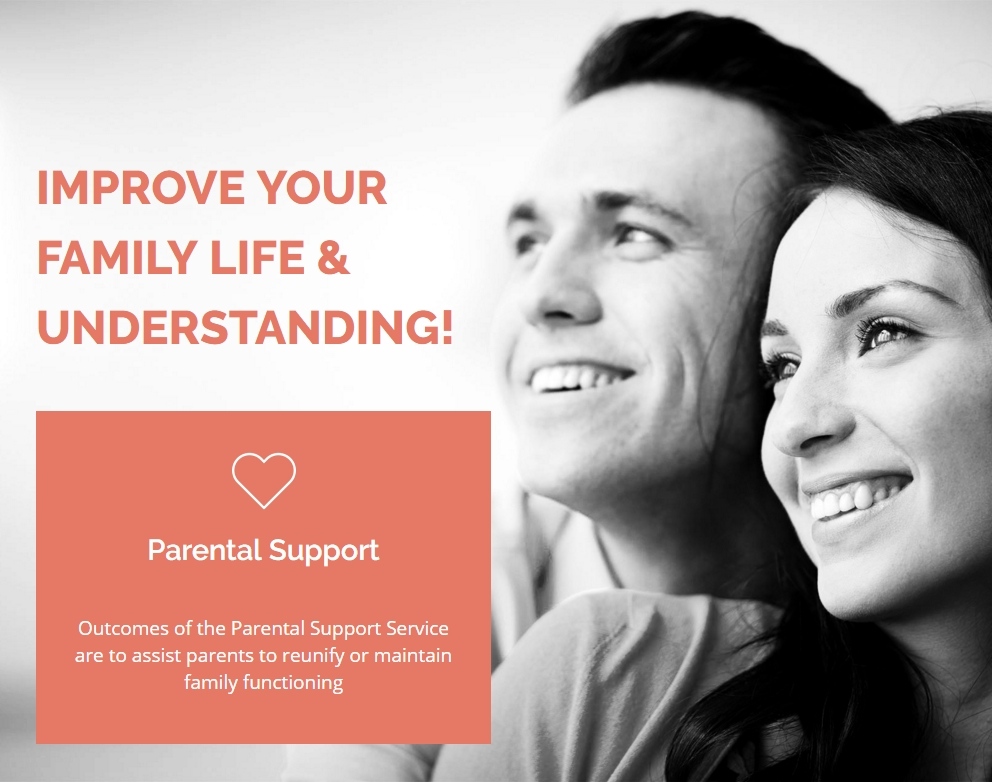 IMPROVE YOUR FAMILY LIFE & UNDERSTANDING!

Parental Support

Outcomes of the Parental Support Service are to assist parents to reunify or maintain family functioning